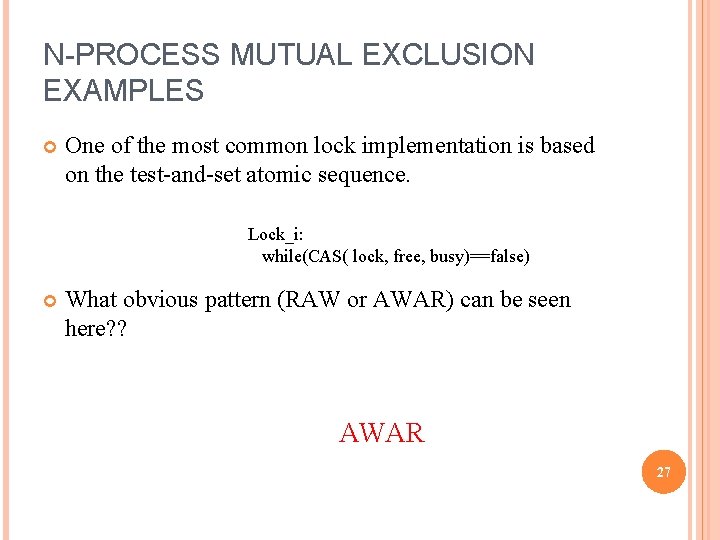 N-PROCESS MUTUAL EXCLUSION EXAMPLES

One of the most common lock implementation is based on the test-and-set atomic sequence.

Lock_i:
while(CAS( lock, free, busy)==false)

What obvious pattern (RAW or AWAR) can be seen here??

AWAR

27